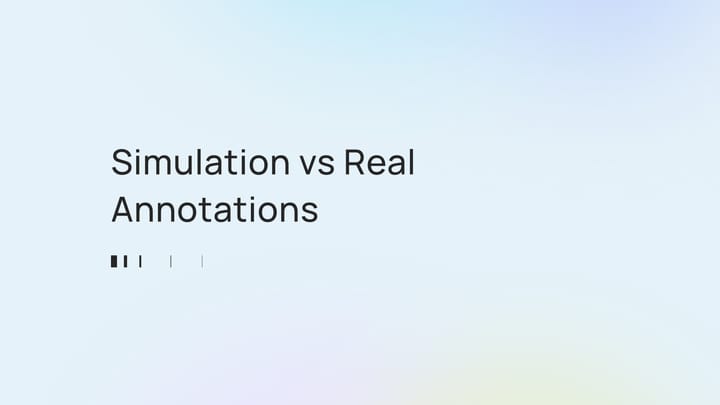 Simulation vs Real Annotations